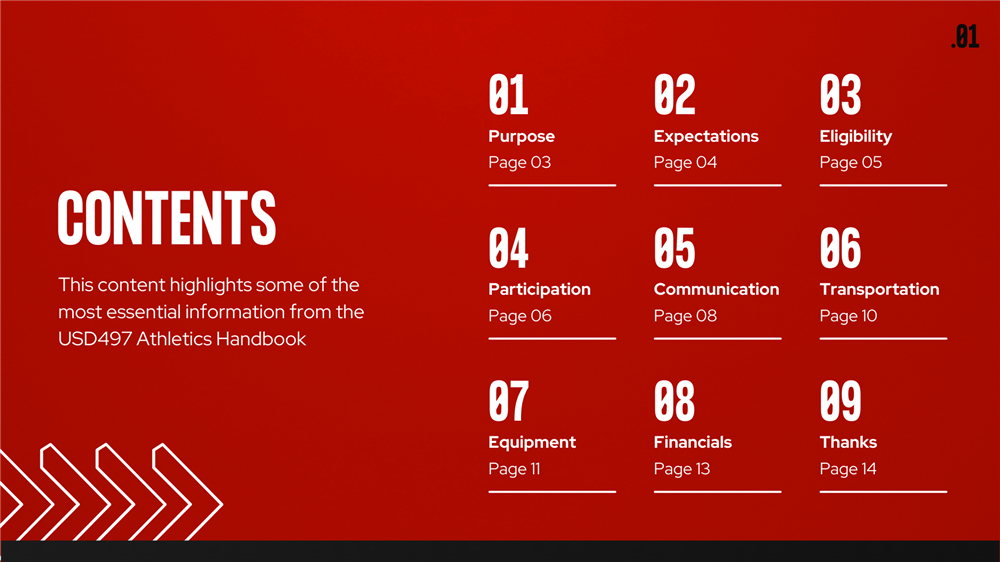 .01

CONTENTS

This content highlights some of the most essential information from the USD497 Athletics Handbook

01
Purpose
Page 03

02
Expectations
Page 04

03
Eligibility
Page 05

04
Participation
Page 06

05
Communication
Page 08

06
Transportation
Page 10

07
Equipment
Page 11

08
Financials
Page 13

09
Thanks
Page 14